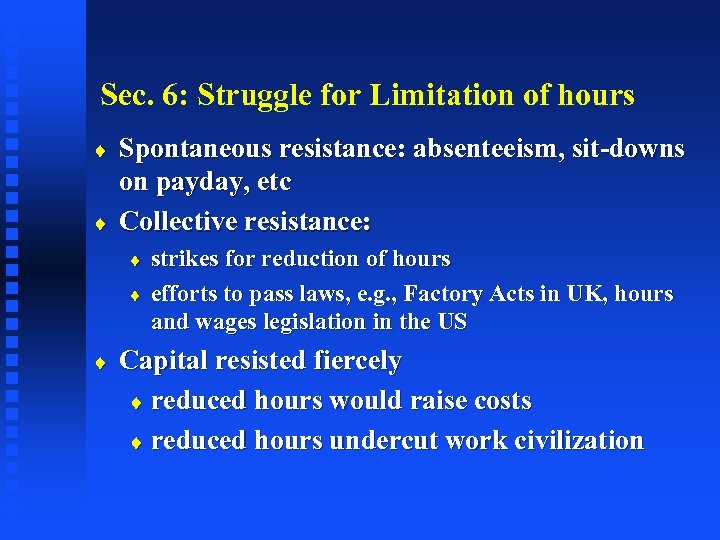 Sec. 6: Struggle for Limitation of hours

♦ Spontaneous resistance: absenteeism, sit-downs on payday, etc

♦ Collective resistance:

♦ strikes for reduction of hours

♦ efforts to pass laws, e.g., Factory Acts in UK, hours and wages legislation in the US

♦ Capital resisted fiercely

♦ reduced hours would raise costs

♦ reduced hours undercut work civilization